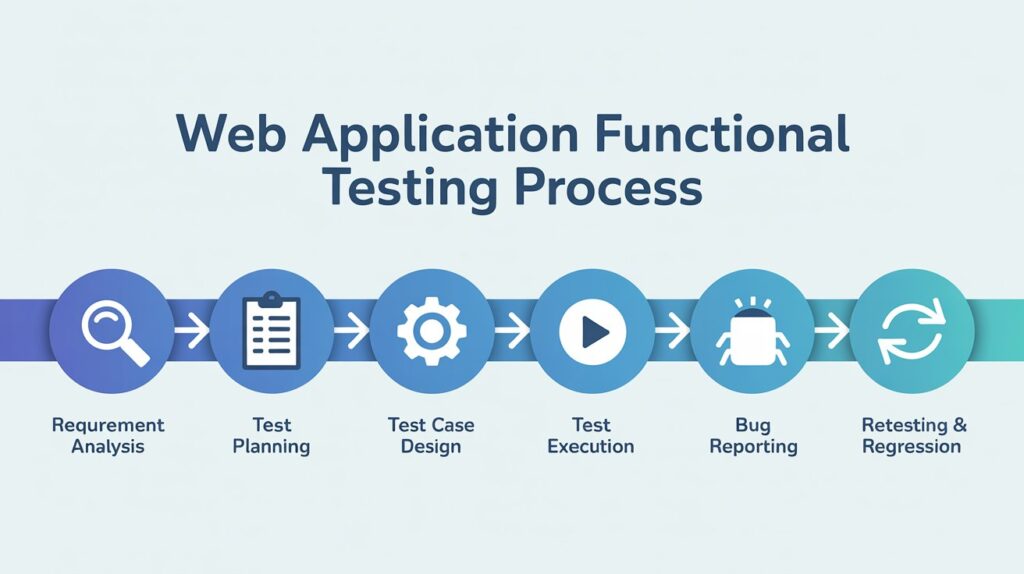 Web Application Functional Testing Process

Requrement Analysis

Test Planning

Test Case Design

Test Execution

Bug Reporting

Retesting & Regression